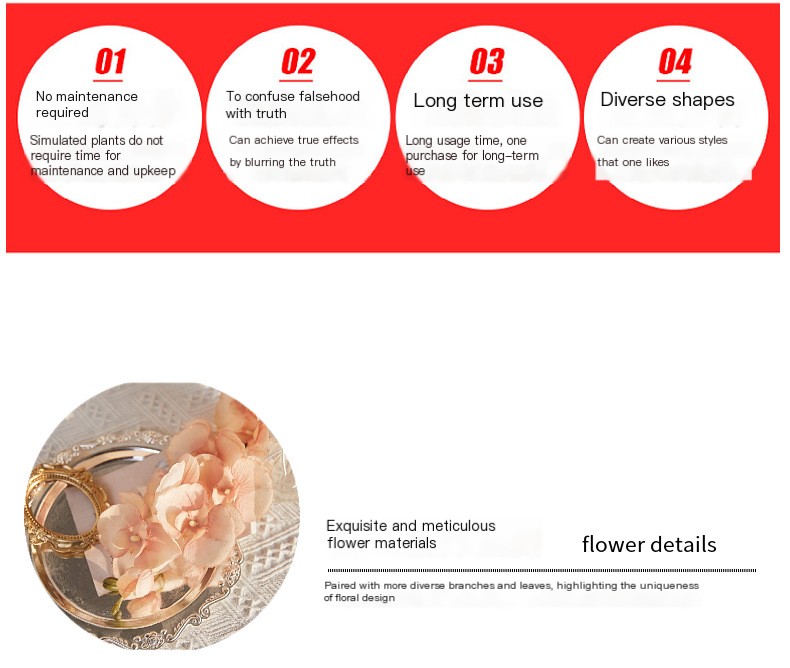 01

No maintenance required

Simulated plants do not require time for maintenance and upkeep

02

To confuse falsehood with truth

Can achieve true effects by blurring the truth

03

Long term use

Long usage time, one purchase for long-term use

04

Diverse shapes

Can create various styles that one likes

Exquisite and meticulous flower materials

flower details

Paired with more diverse branches and leaves, highlighting the uniqueness of floral design